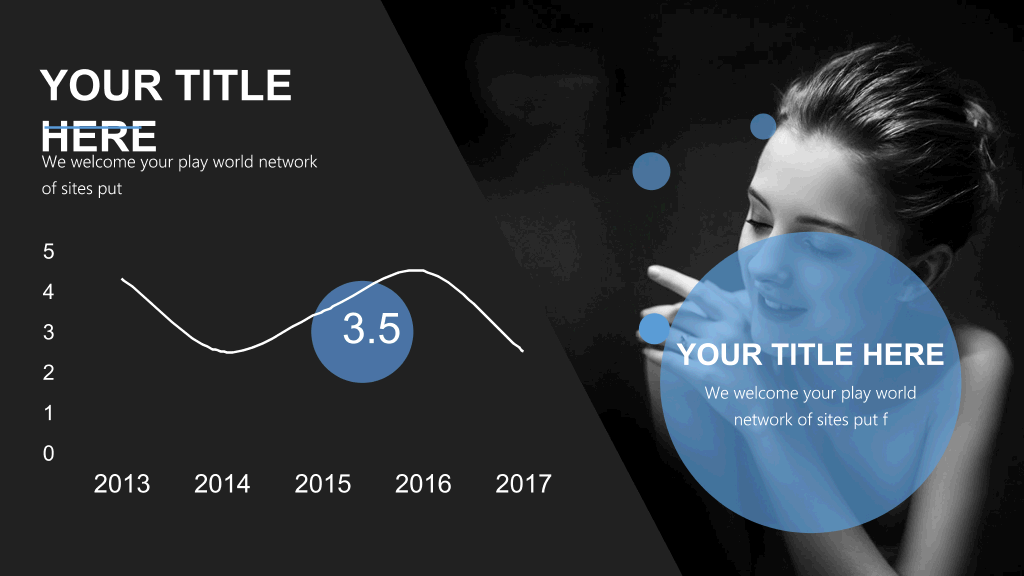 YOUR TITLE HERE

We welcome your play world network of sites put

5
4
3
2
1
0

3.5

2013 2014 2015 2016 2017

YOUR TITLE HERE

We welcome your play world network of sites put f